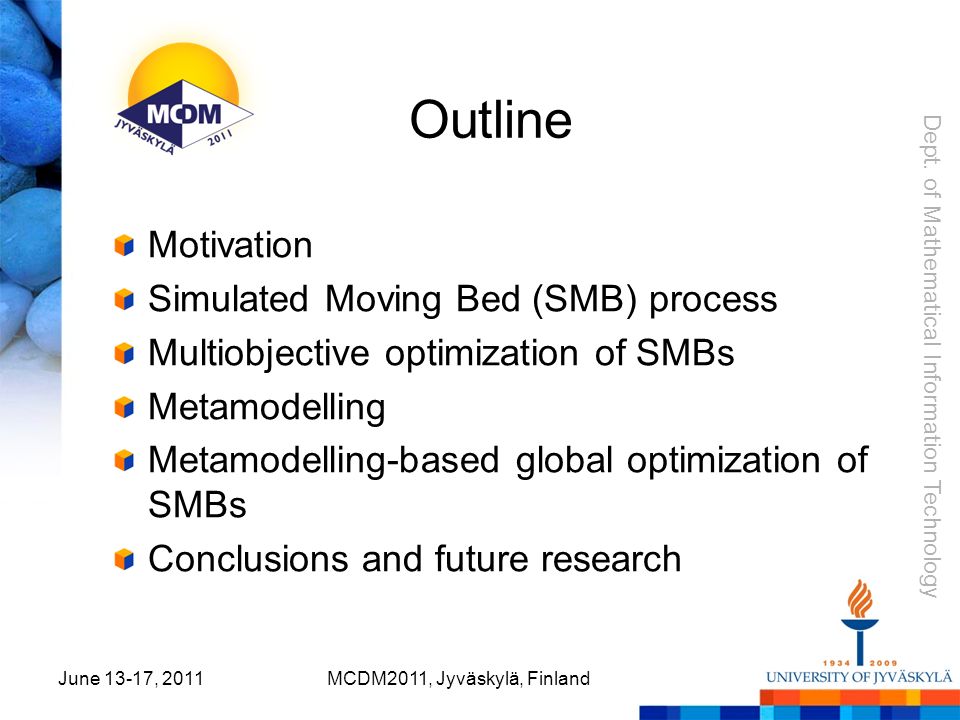 MCDM
JYVÄSKYLÄ 2011

Outline

Motivation
Simulated Moving Bed (SMB) process
Multiobjective optimization of SMBs
Metamodelling
Metamodelling-based global optimization of SMBs
Conclusions and future research

Dept. of Mathematical Information Technology

June 13-17, 2011

MCDM2011, Jyväskylä, Finland

1934 2009
UNIVERSITY OF JYVÄSKYLÄ